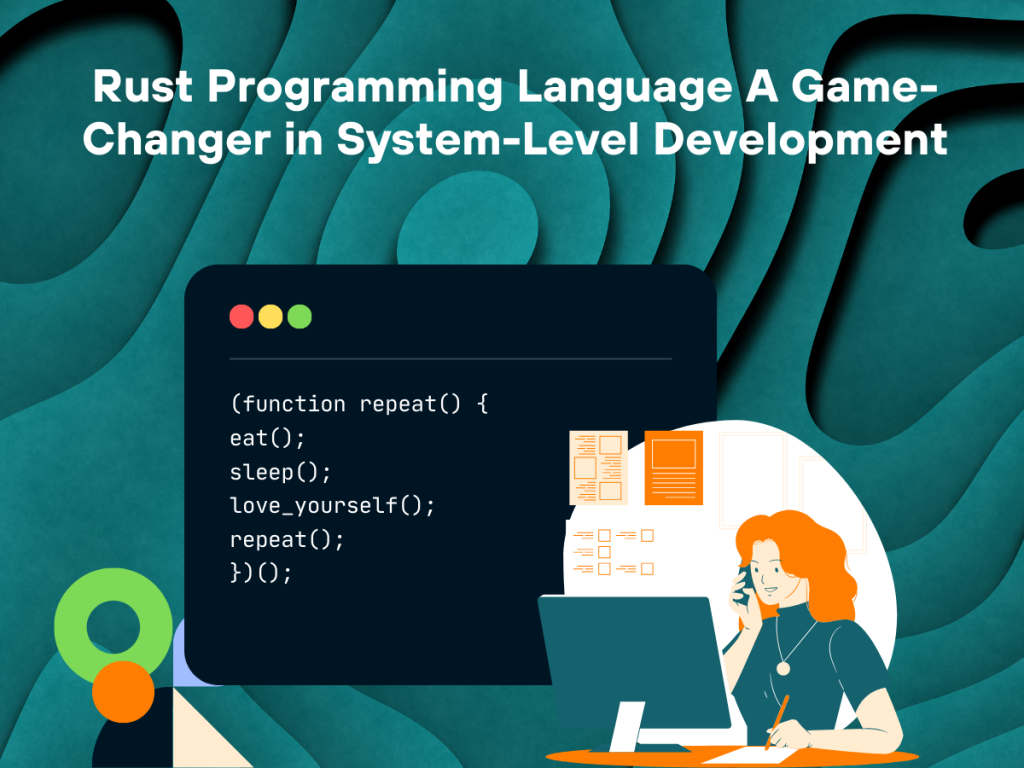 Rust Programming Language A Game-Changer in System-Level Development

(function repeat() {
eat();
sleep();
love_yourself();
repeat();
})();